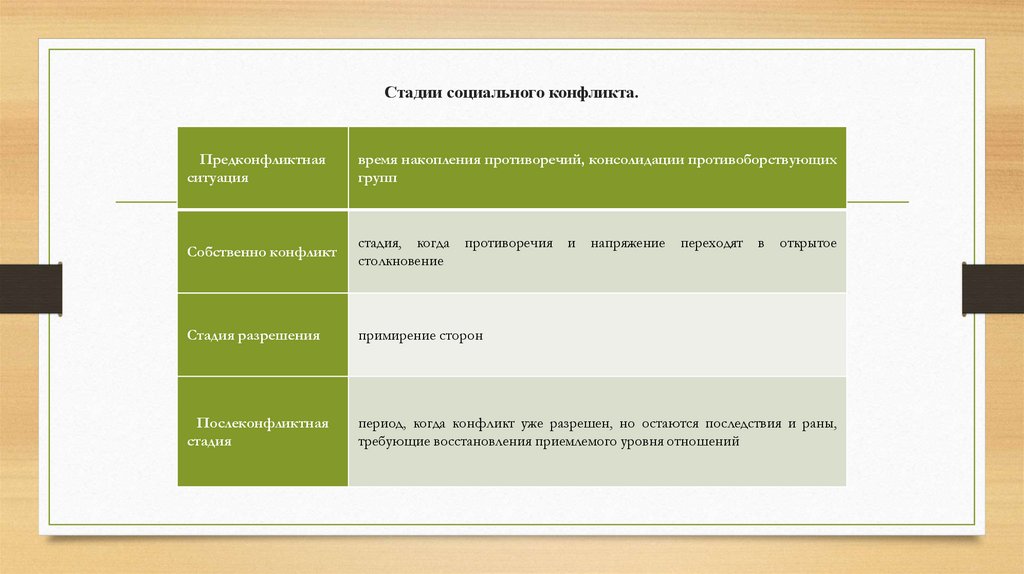 Стадии социального конфликта.

| Предконфликтная ситуация | время накопления противоречий, консолидации противоборствующих групп |
|---|---|
| Собственно конфликт | стадия, когда противоречия и напряжение переходят в открытое столкновение |
| Стадия разрешения | примирение сторон |
| Послеконфликтная стадия | период, когда конфликт уже разрешен, но остаются последствия и раны, требующие восстановления приемлемого уровня отношений |